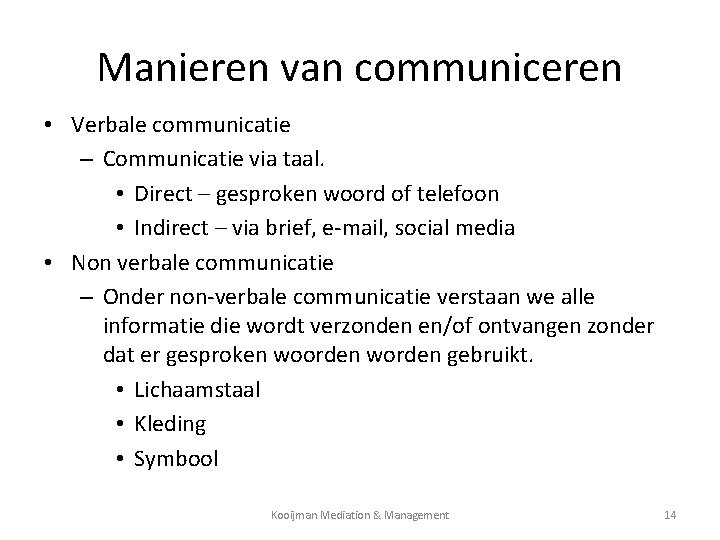 Manieren van communiceren

• Verbale communicatie
– Communicatie via taal.
• Direct – gesproken woord of telefoon
• Indirect – via brief, e-mail, social media
• Non verbale communicatie
– Onder non-verbale communicatie verstaan we alle informatie die wordt verzonden en/of ontvangen zonder dat er gesproken woorden worden gebruikt.
• Lichaamstaal
• Kleding
• Symbool

Kooijman Mediation & Management

14